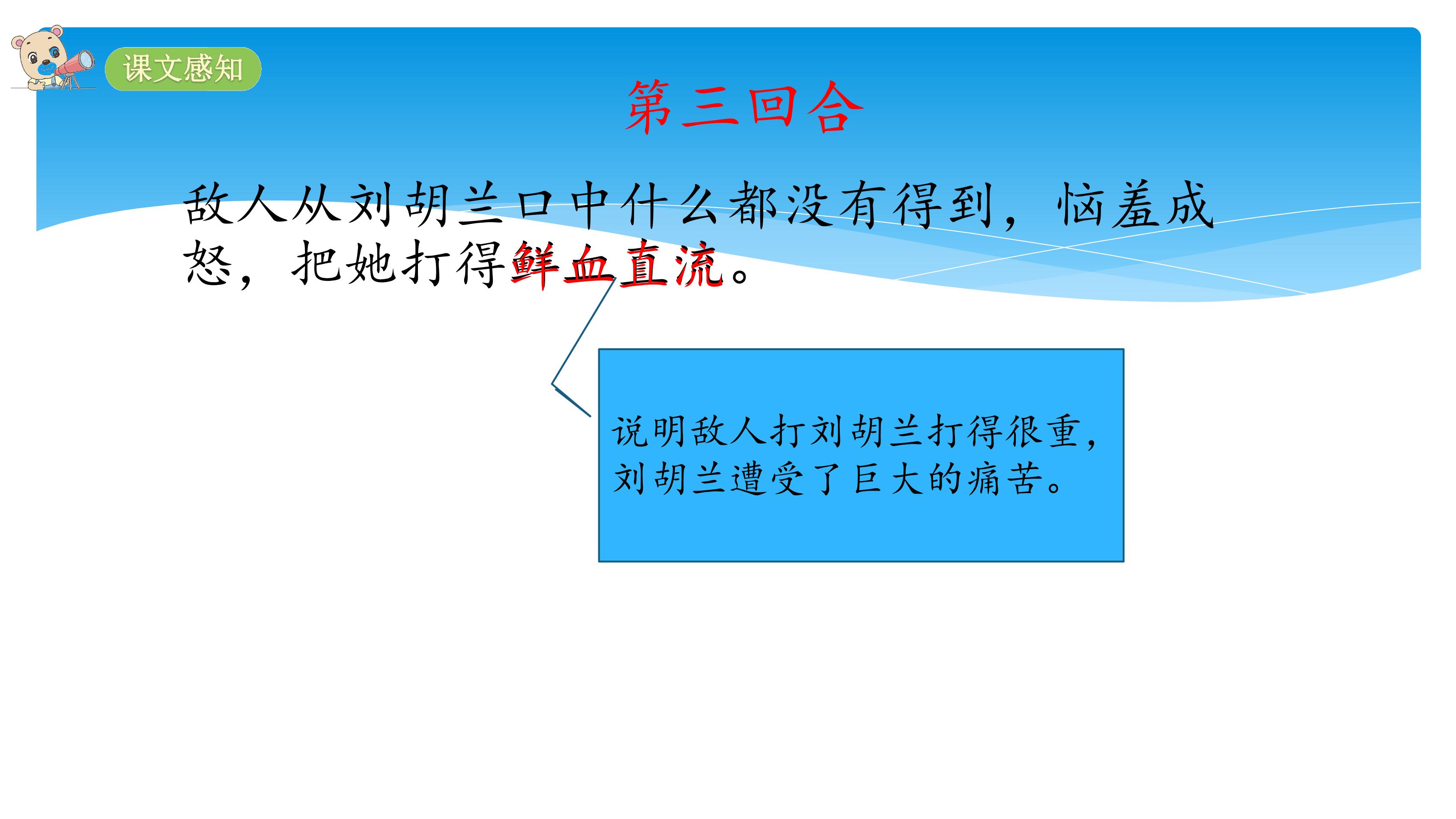 课文感知

第三回合

敌人从刘胡兰口中什么都没有得到，恼羞成怒，把她打得鲜血直流。

说明敌人打刘胡兰打得很重，刘胡兰遭受了巨大的痛苦。